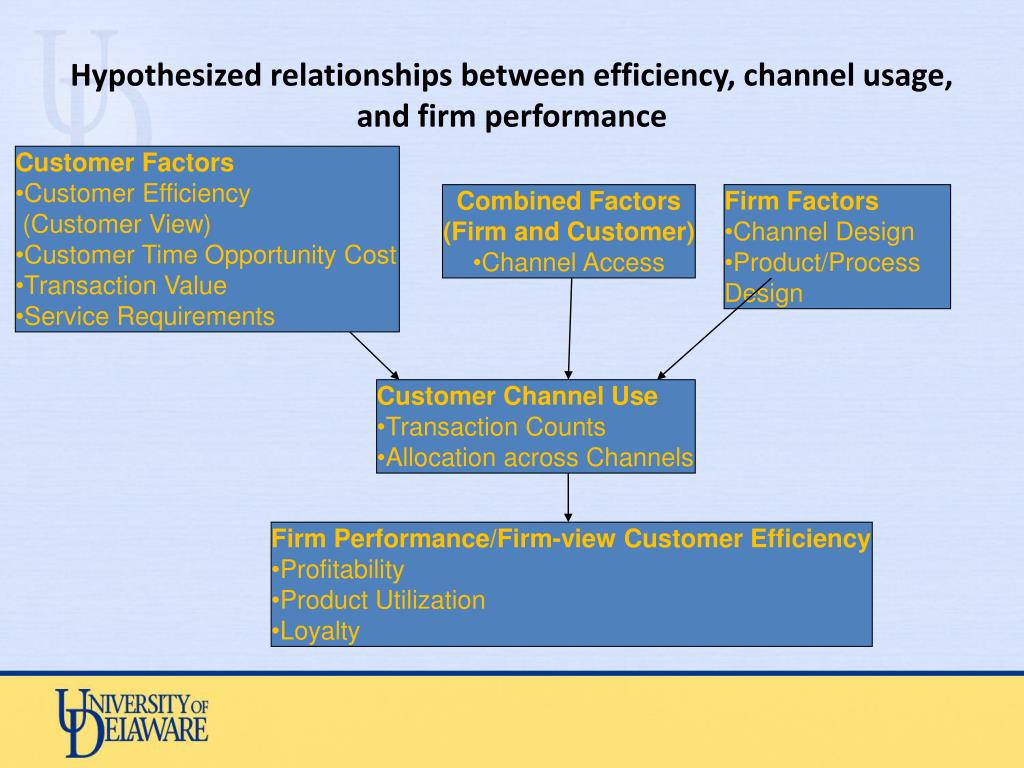 Hypothesized relationships between efficiency, channel usage, and firm performance

Customer Factors
•Customer Efficiency
(Customer View)
•Customer Time Opportunity Cost
•Transaction Value
•Service Requirements

Combined Factors
(Firm and Customer)
•Channel Access

Firm Factors
•Channel Design
•Product/Process Design

Customer Channel Use
•Transaction Counts
•Allocation across Channels

Firm Performance/Firm-view Customer Efficiency
•Profitability
•Product Utilization
•Loyalty

UNIVERSITY OF DELAWARE